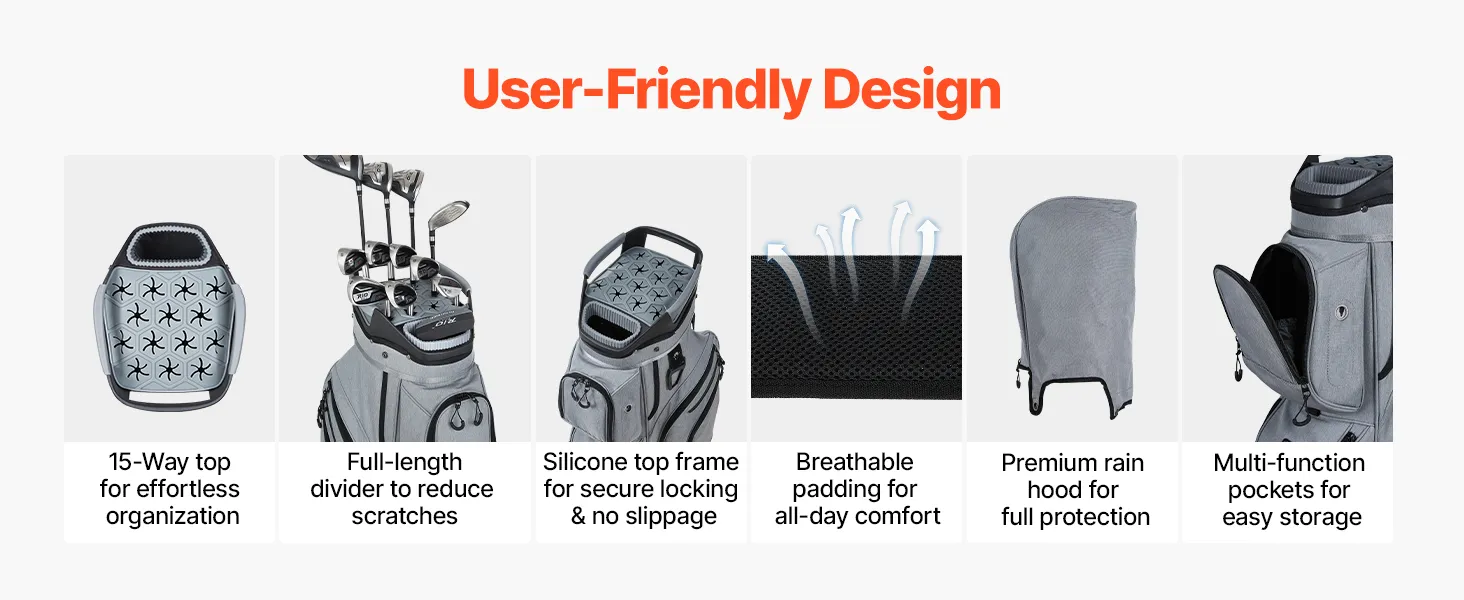 User-Friendly Design

15-Way top for effortless organization

Full-length divider to reduce scratches

Silicone top frame for secure locking & no slippage

Breathable padding for all-day comfort

Premium rain hood for full protection

Multi-function pockets for easy storage